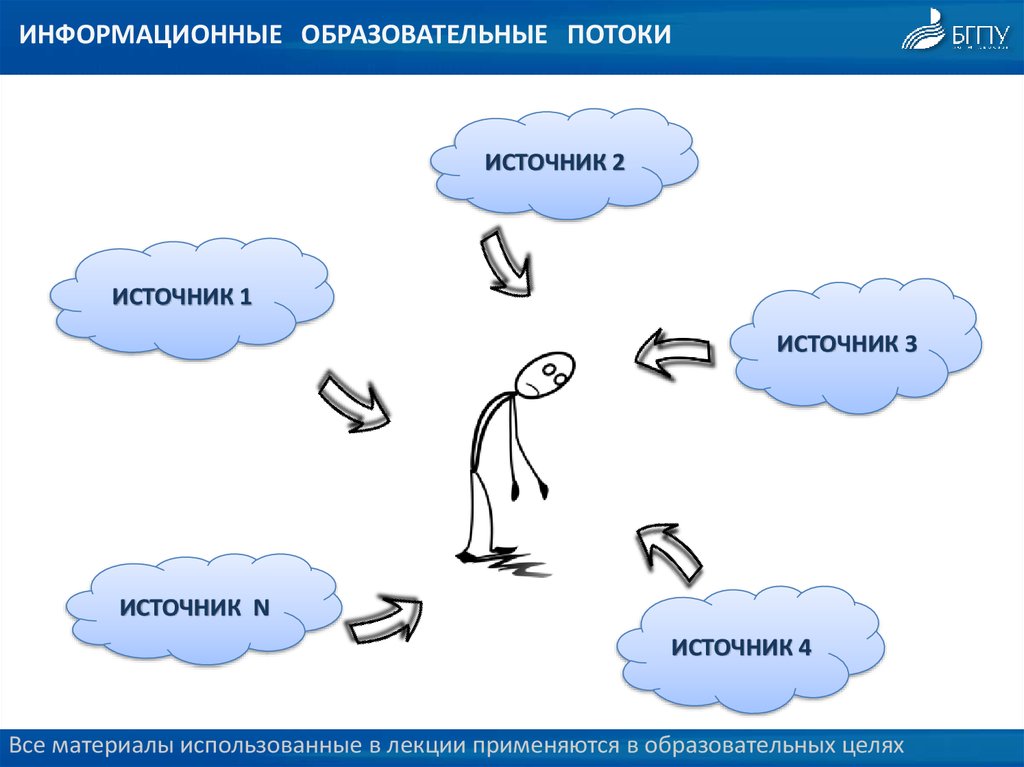 ИНФОРМАЦИОННЫЕ ОБРАЗОВАТЕЛЬНЫЕ ПОТОКИ

БГПУ

ИСТОЧНИК 2

ИСТОЧНИК 1

ИСТОЧНИК 3

ИСТОЧНИК N

ИСТОЧНИК 4

Все материалы использованные в лекции применяются в образовательных целях